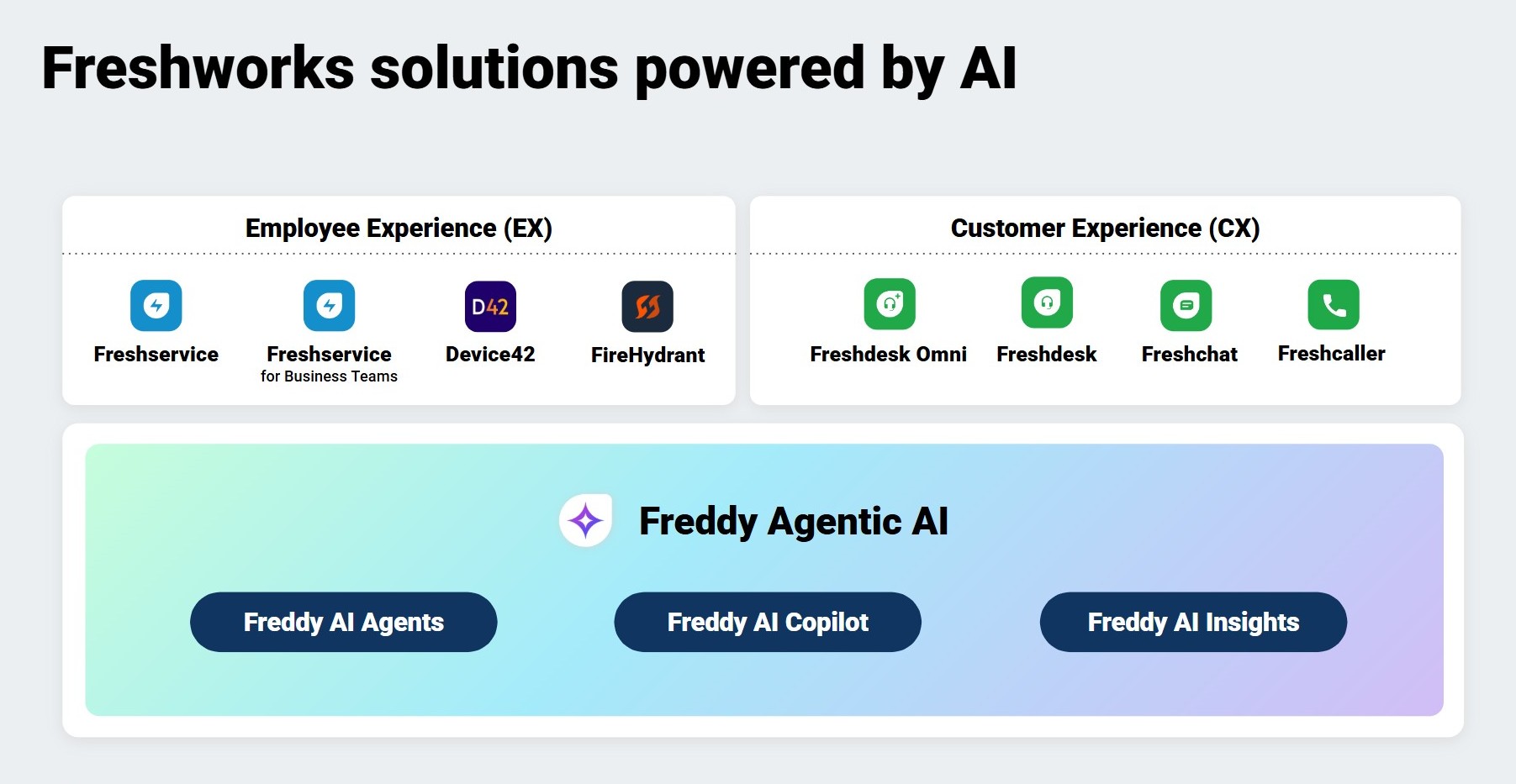 Freshworks solutions powered by AI

Employee Experience (EX)

Freshservice

Freshservice
for Business Teams

D42
Device42

FireHydrant

Customer Experience (CX)

Freshdesk Omni

Freshdesk

Freshchat

Freshcaller

Freddy Agentic AI

Freddy AI Agents

Freddy AI Copilot

Freddy AI Insights